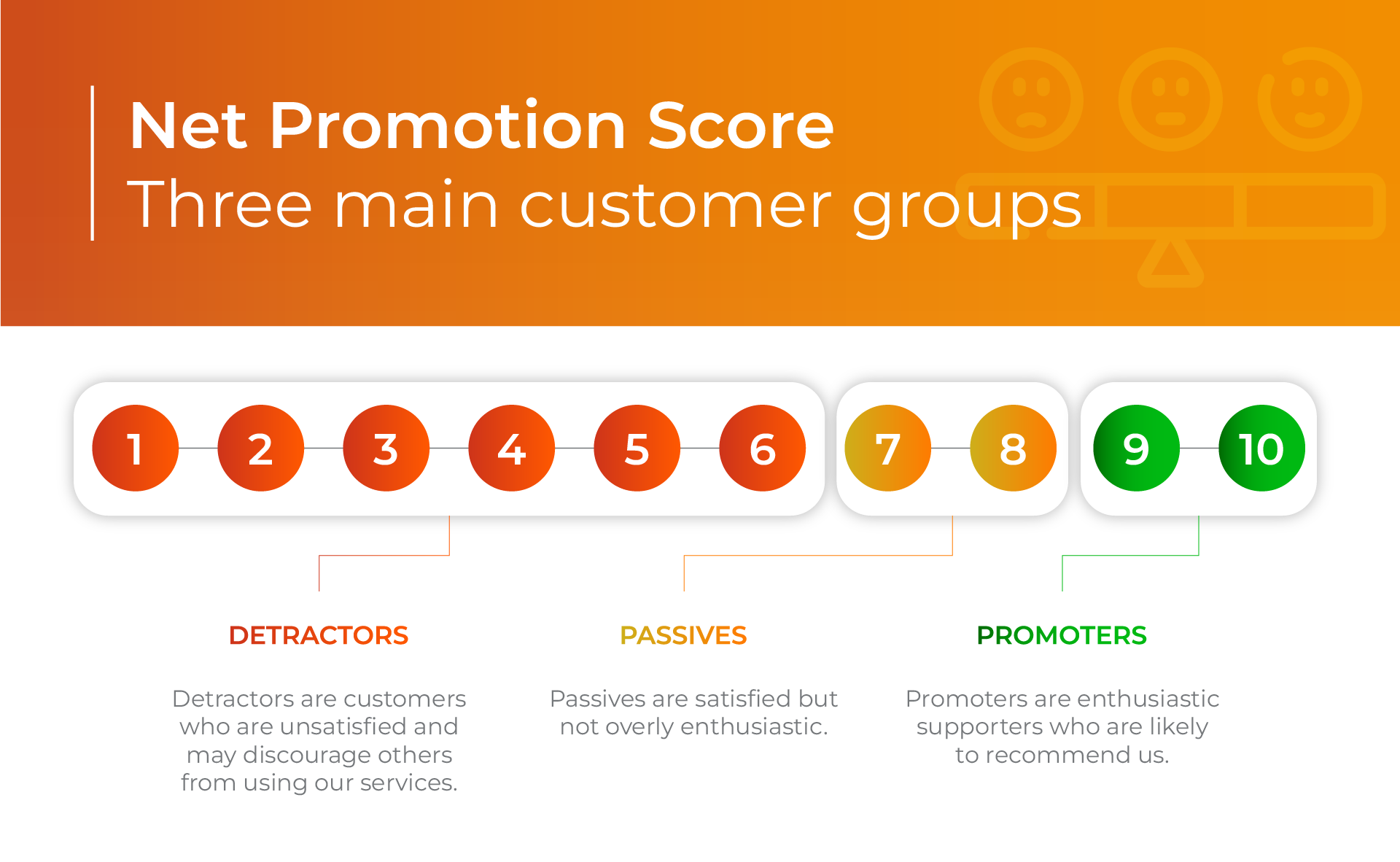 Net Promotion Score
Three main customer groups

1 2 3 4 5 6 7 8 9 10

DETRACTORS

Detractors are customers who are unsatisfied and may discourage others from using our services.

PASSIVES

Passives are satisfied but not overly enthusiastic.

PROMOTERS

Promoters are enthusiastic supporters who are likely to recommend us.